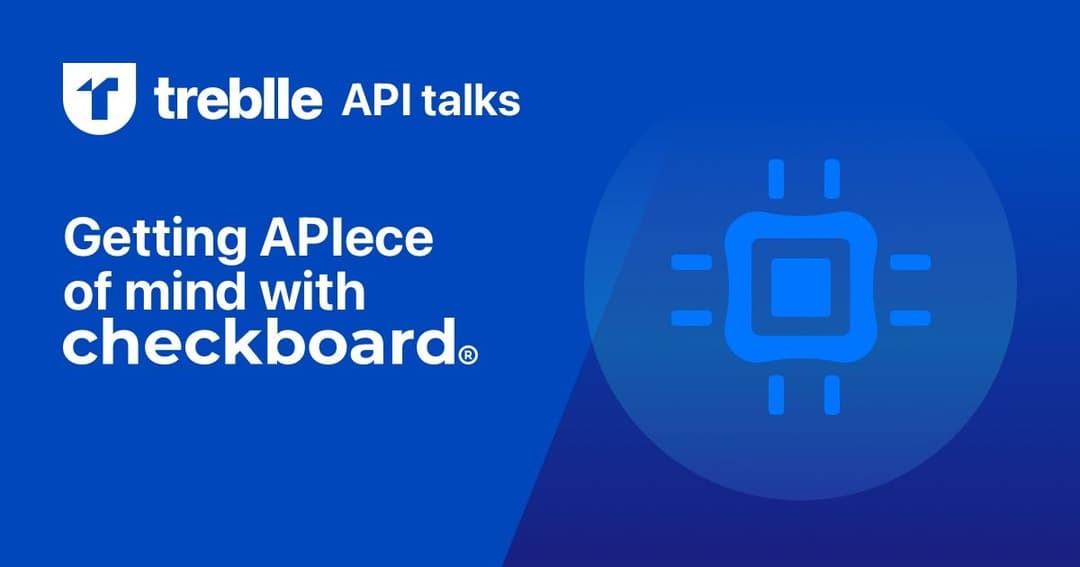 treblle API talks

Getting APIece of mind with checkboard®